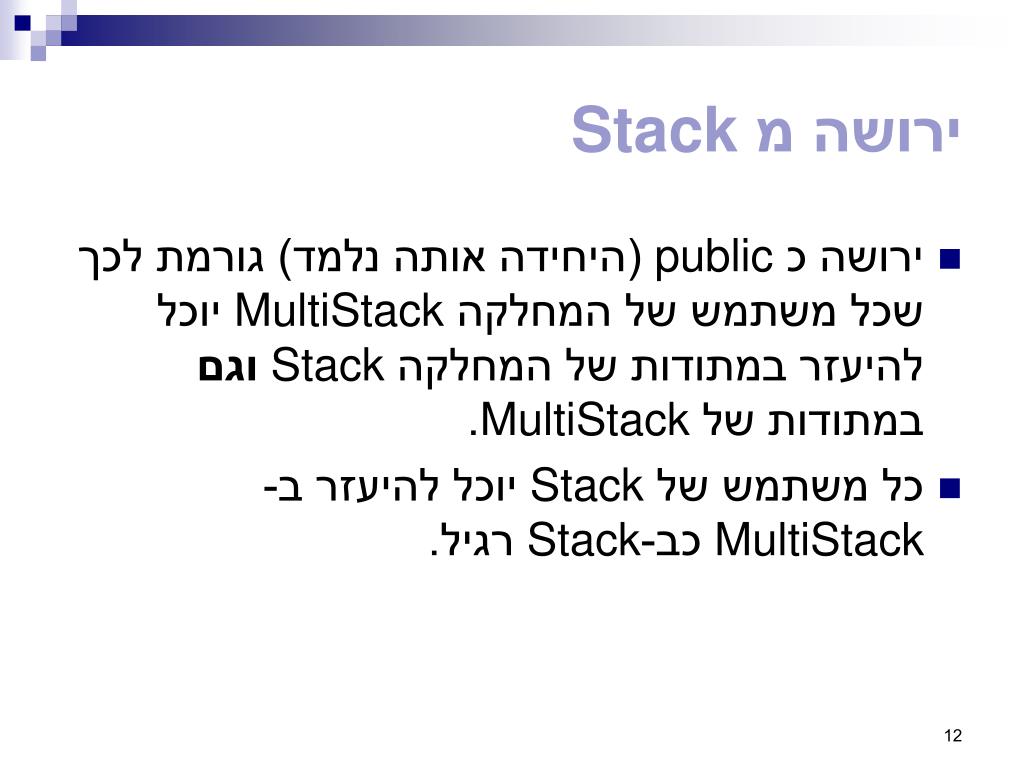 ירושה מ Stack

ירושה כ public (היחידה אותה נלמד) גורמת לכך שכל משתמש של המחלקה MultiStack יוכל להיעזר במתודות של המחלקה Stack וגם במתודות של MultiStack.

כל משתמש של Stack יוכל להיעזר ב-MultiStack כב-Stack רגיל.

12